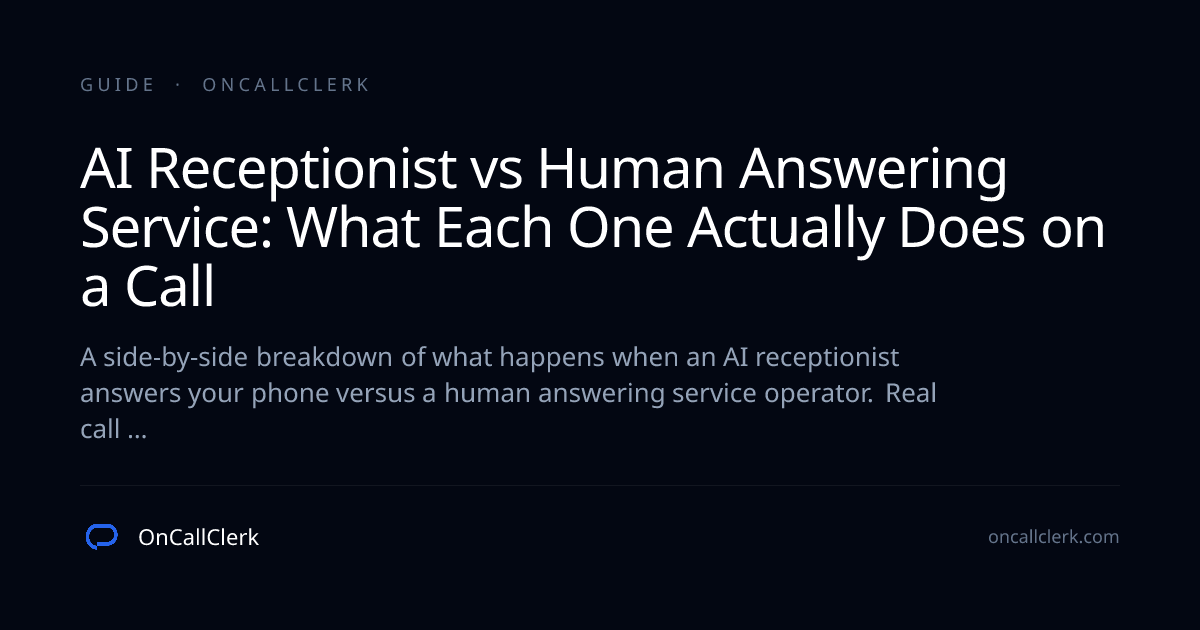 GUIDE · ONCALLCLERK

AI Receptionist vs Human Answering Service: What Each One Actually Does on a Call

A side-by-side breakdown of what happens when an AI receptionist answers your phone versus a human answering service operator. Real call ...

OnCallClerk

oncallclerk.com